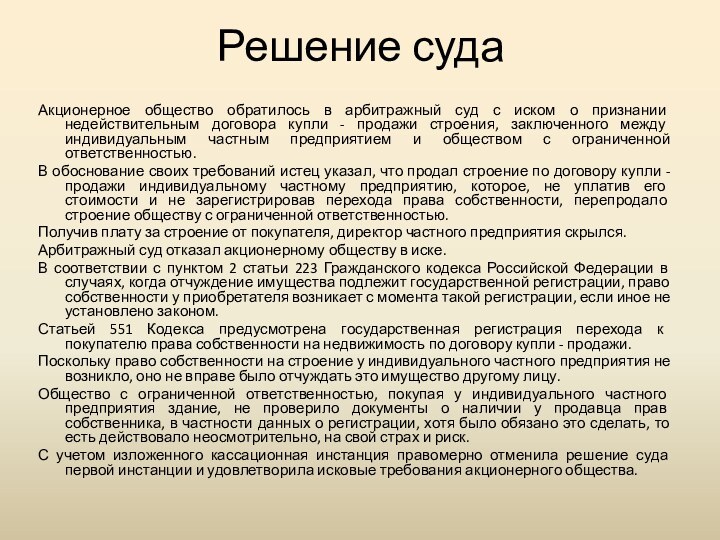 Решение суда

Акционерное общество обратилось в арбитражный суд с иском о признании недействительным договора купли - продажи строения, заключенного между индивидуальным частным предприятием и обществом с ограниченной ответственностью.

В обоснование своих требований истец указал, что продал строение по договору купли - продажи индивидуальному частному предприятию, которое, не уплатив его стоимости и не зарегистрировав перехода права собственности, перепродало строение обществу с ограниченной ответственностью.

Получив плату за строение от покупателя, директор частного предприятия скрылся.

Арбитражный суд отказал акционерному обществу в иске.

В соответствии с пунктом 2 статьи 223 Гражданского кодекса Российской Федерации в случаях, когда отчуждение имущества подлежит государственной регистрации, право собственности у приобретателя возникает с момента такой регистрации, если иное не установлено законом.

Статьей 551 Кодекса предусмотрена государственная регистрация перехода к покупателю права собственности на недвижимость по договору купли - продажи.

Поскольку право собственности на строение у индивидуального частного предприятия не возникло, оно не вправе было отчуждать это имущество другому лицу.

Общество с ограниченной ответственностью, покупая у индивидуального частного предприятия здание, не проверило документы о наличии у продавца прав собственника, в частности данных о регистрации, хотя было обязано это сделать, то есть действовало неосмотрительно, на свой страх и риск.

С учетом изложенного кассационная инстанция правомерно отменила решение суда первой инстанции и удовлетворила исковые требования акционерного общества.